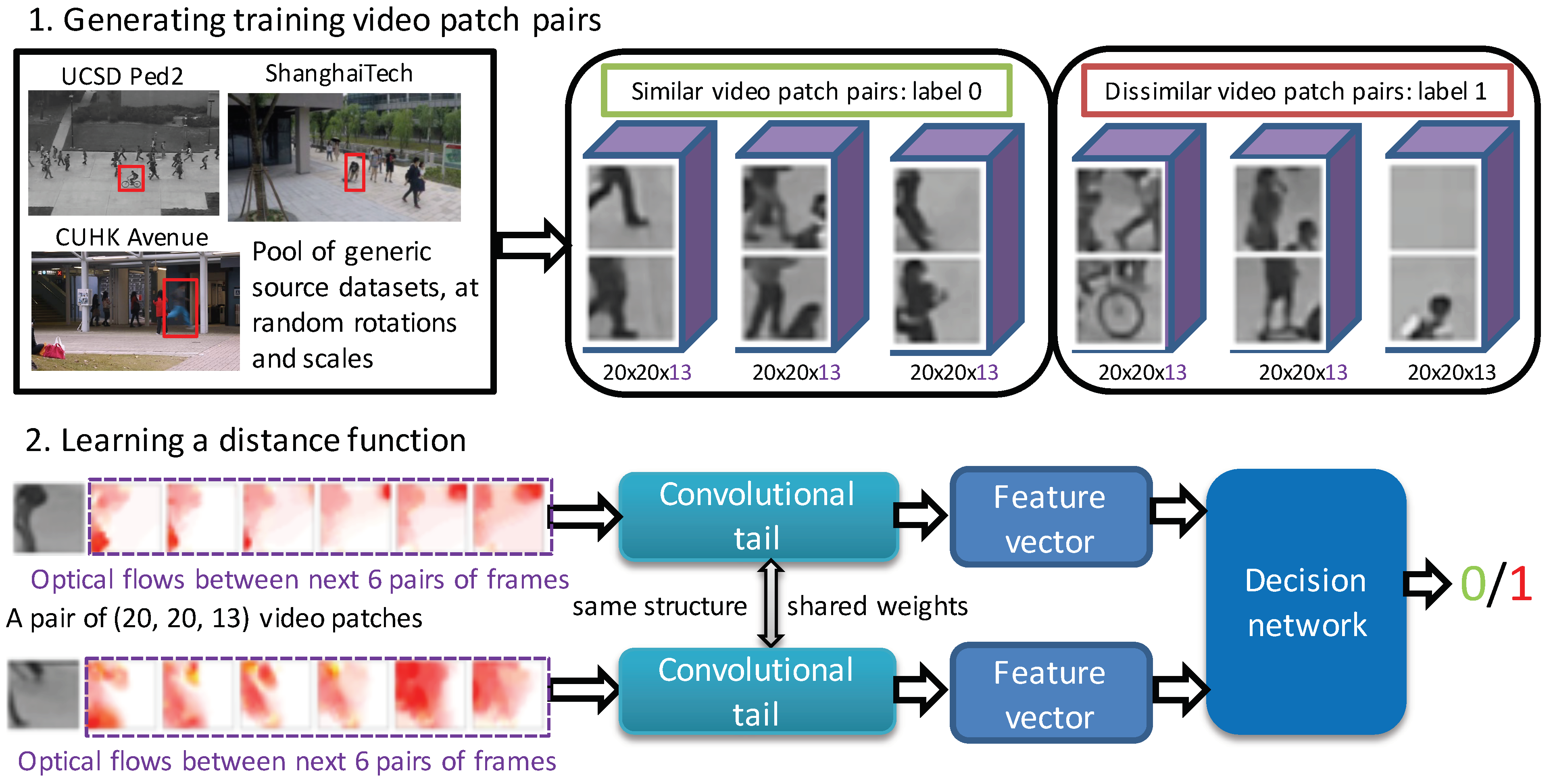 1. Generating training video patch pairs

UCSD Ped2

ShanghaiTech

CUHK Avenue

Pool of generic source datasets, at random rotations and scales

Similar video patch pairs: label 0

20x20x13

20x20x13

20x20x13

Dissimilar video patch pairs: label 1

20x20x13

20x20x13

20x20x13

2. Learning a distance function

Optical flows between next 6 pairs of frames

A pair of (20, 20, 13) video patches

Optical flows between next 6 pairs of frames

Convolutional tail

same structure

shared weights

Convolutional tail

Feature vector

Feature vector

Decision network

0/1